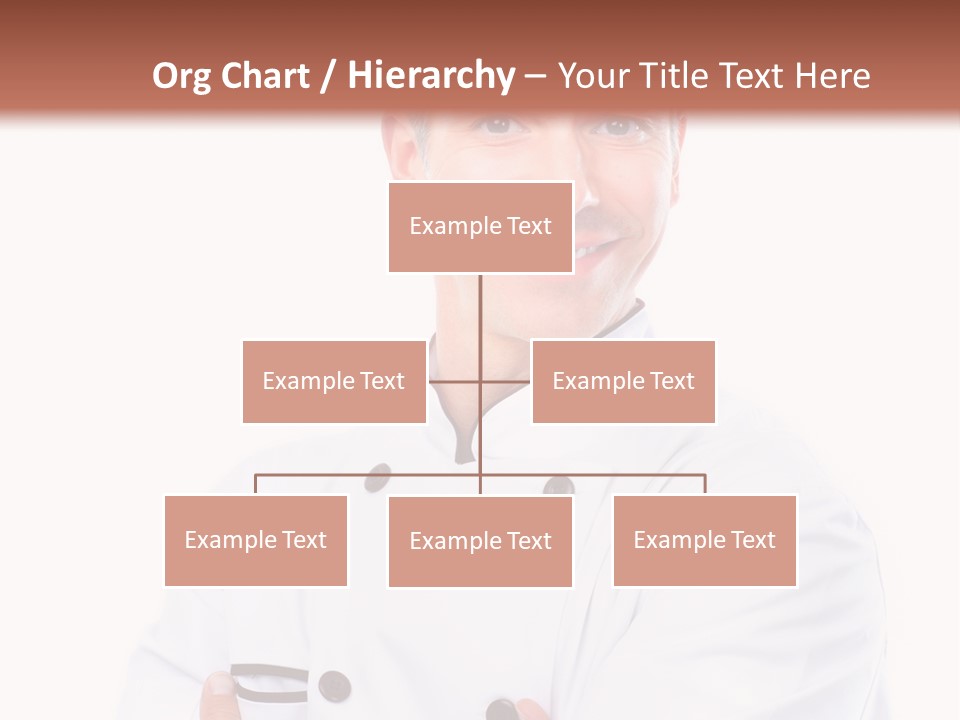 Org Chart / Hierarchy – Your Title Text Here

Example Text

Example Text

Example Text

Example Text

Example Text

Example Text